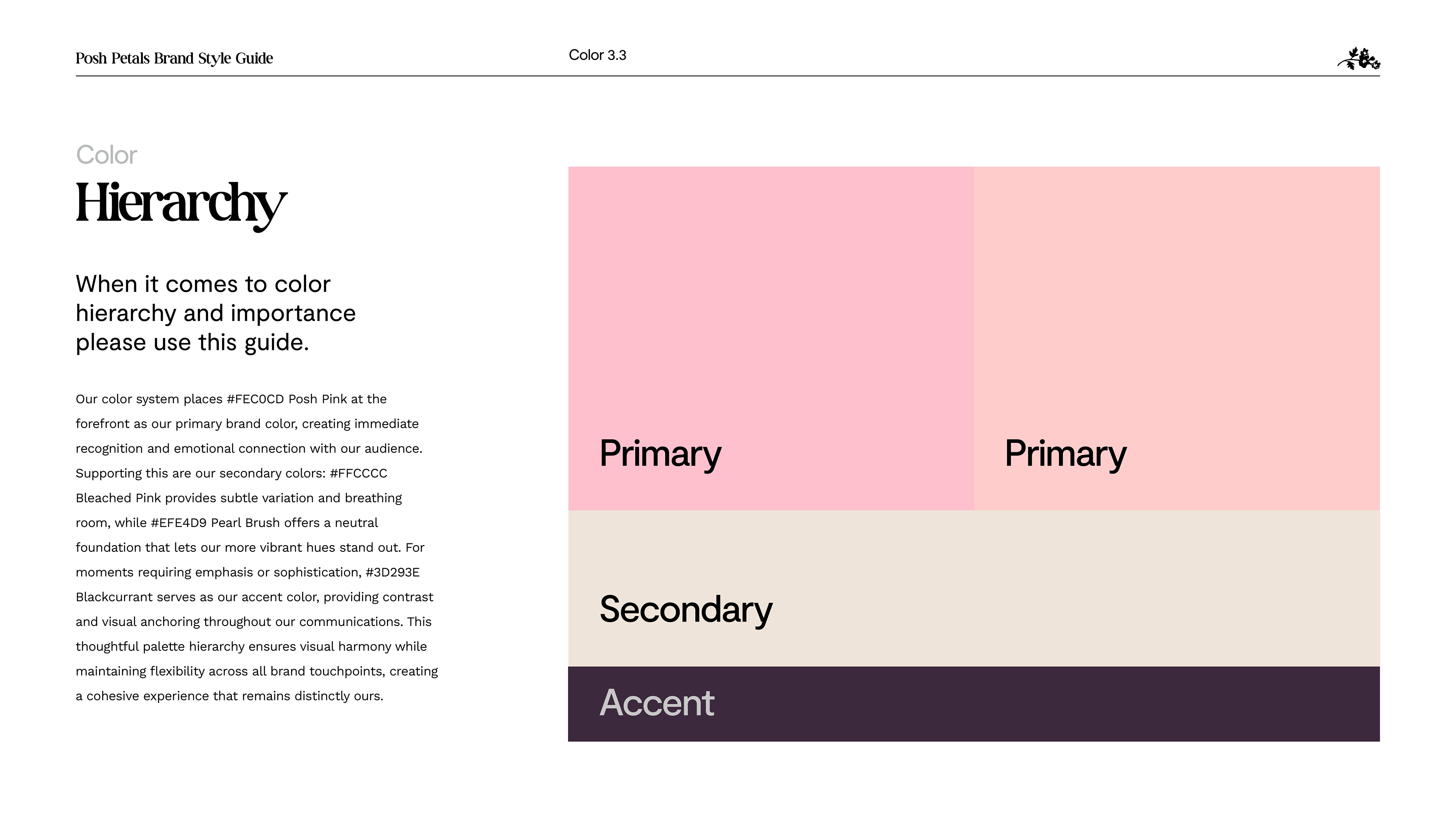 Posh Petals Brand Style Guide

Color 3.3

Color

Hierarchy

When it comes to color hierarchy and importance please use this guide.

Our color system places #FEC0CD Posh Pink at the forefront as our primary brand color, creating immediate recognition and emotional connection with our audience. Supporting this are our secondary colors: #FFCCCC Bleached Pink provides subtle variation and breathing room, while #EFE4D9 Pearl Brush offers a neutral foundation that lets our more vibrant hues stand out. For moments requiring emphasis or sophistication, #3D293E Blackcurrant serves as our accent color, providing contrast and visual anchoring throughout our communications. This thoughtful palette hierarchy ensures visual harmony while maintaining flexibility across all brand touchpoints, creating a cohesive experience that remains distinctly ours.

Primary

Primary

Secondary

Accent